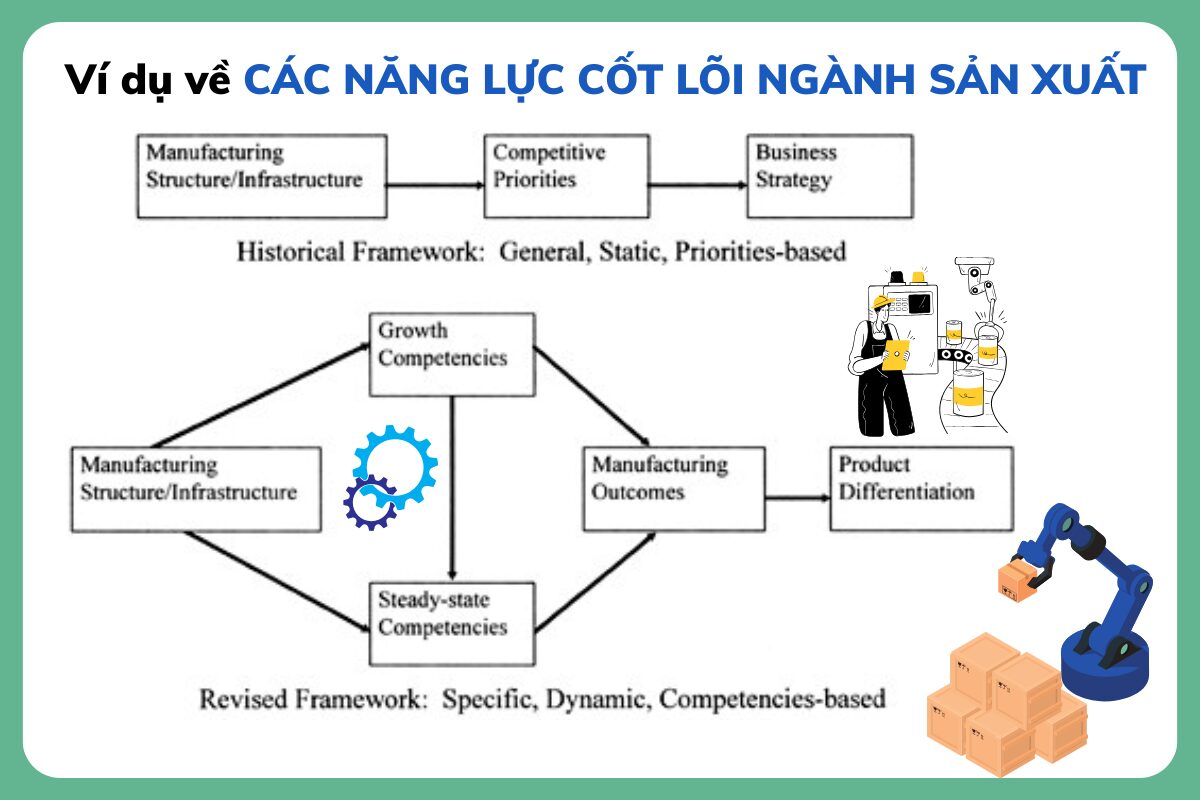 Ví dụ về CÁC NĂNG LỰC CỐT LÕI NGÀNH SẢN XUẤT

Manufacturing Structure/Infrastructure

Competitive Priorities

Business Strategy

Historical Framework: General, Static, Priorities-based

Growth Competencies

Manufacturing Structure/Infrastructure

Manufacturing Outcomes

Product Differentiation

Steady-state Competencies

Revised Framework: Specific, Dynamic, Competencies-based